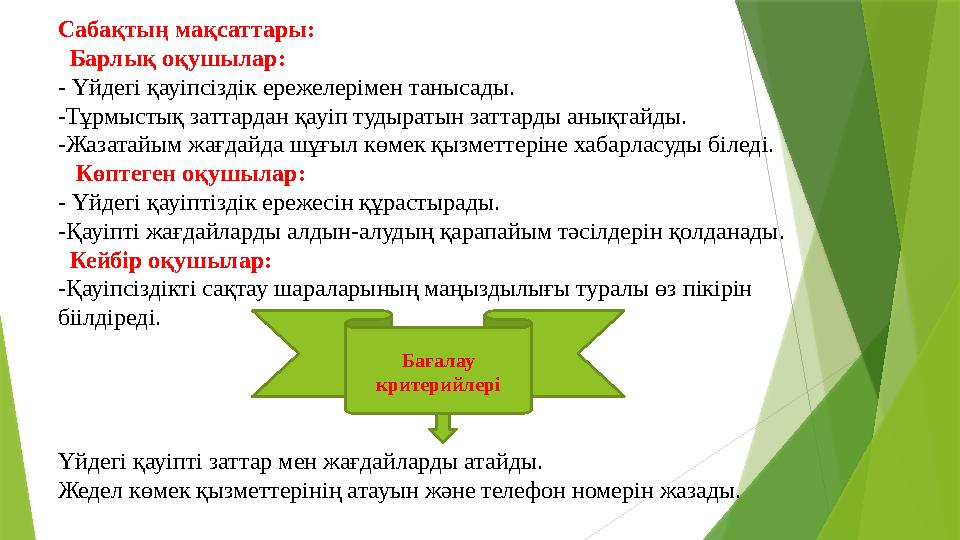 Сабақтың мақсаттары:
Барлық оқушылар:
- Үйдегі қауіпсіздік ережелерімен танысады.
-Тұрмыстық заттардан қауіп тудыратын заттарды анықтайды.
-Жазатайым жағдайда шұғыл көмек қызметтеріне хабарласуды біледі.
Көптеген оқушылар:
- Үйдегі қауіптіздік ережесін құрастырады.
-Қауіпті жағдайларды алдын-алудың қарапайым тәсілдерін қолданады.
Кейбір оқушылар:
-Қауіпсіздікті сақтау шараларының маңыздылығы туралы өз пікірін біілдіреді.

Бағалау критерийлері

Үйдегі қауіпті заттар мен жағдайларды атайды.
Жедел көмек қызметтерінің атауын және телефон номерін жазады.